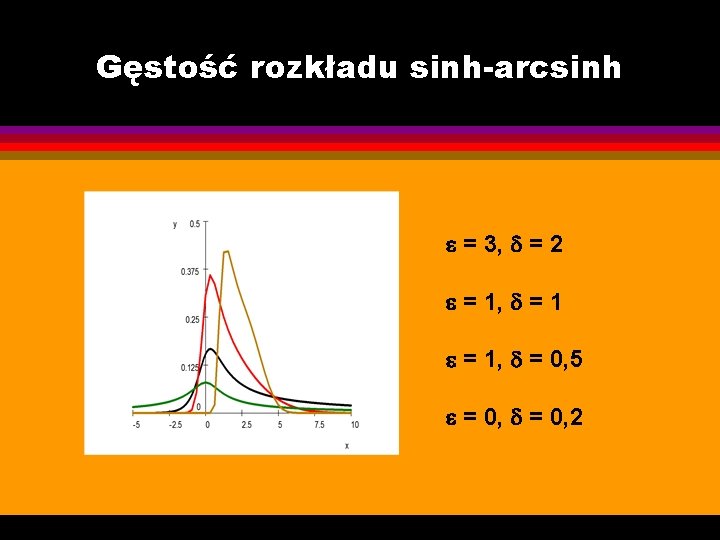 Gęstość rozkładu sinh-arcsinh

y
0.5
0.375
0.25
0.125
0
-5
-2.5
0
2.5
5
7.5
10
x

$\varepsilon = 3, \delta = 2$

$\varepsilon = 1, \delta = 1$

$\varepsilon = 1, \delta = 0,5$

$\varepsilon = 0, \delta = 0,2$